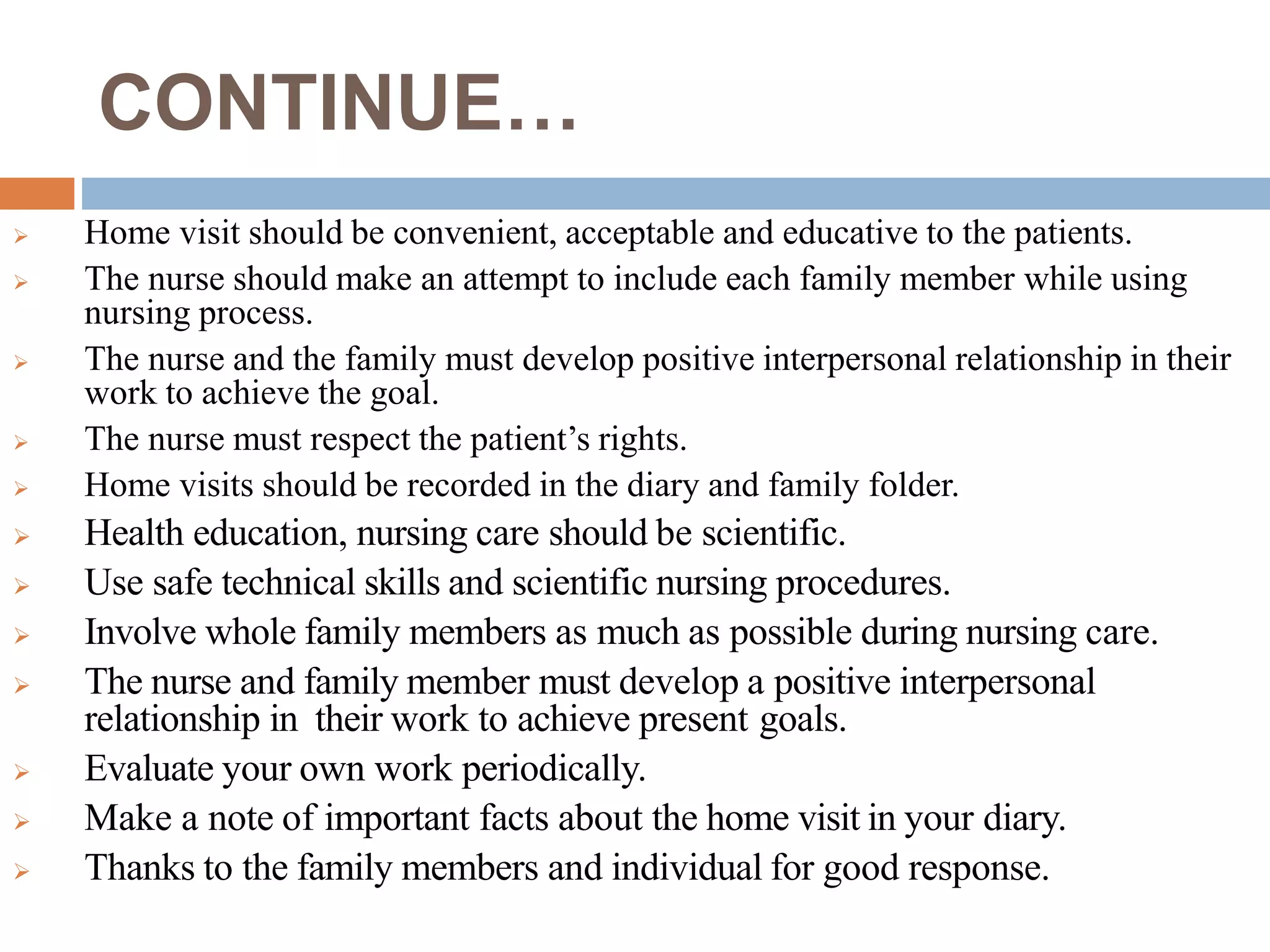 CONTINUE…

➢ Home visit should be convenient, acceptable and educative to the patients.
➢ The nurse should make an attempt to include each family member while using nursing process.
➢ The nurse and the family must develop positive interpersonal relationship in their work to achieve the goal.
➢ The nurse must respect the patient’s rights.
➢ Home visits should be recorded in the diary and family folder.
➢ Health education, nursing care should be scientific.
➢ Use safe technical skills and scientific nursing procedures.
➢ Involve whole family members as much as possible during nursing care.
➢ The nurse and family member must develop a positive interpersonal relationship in their work to achieve present goals.
➢ Evaluate your own work periodically.
➢ Make a note of important facts about the home visit in your diary.
➢ Thanks to the family members and individual for good response.